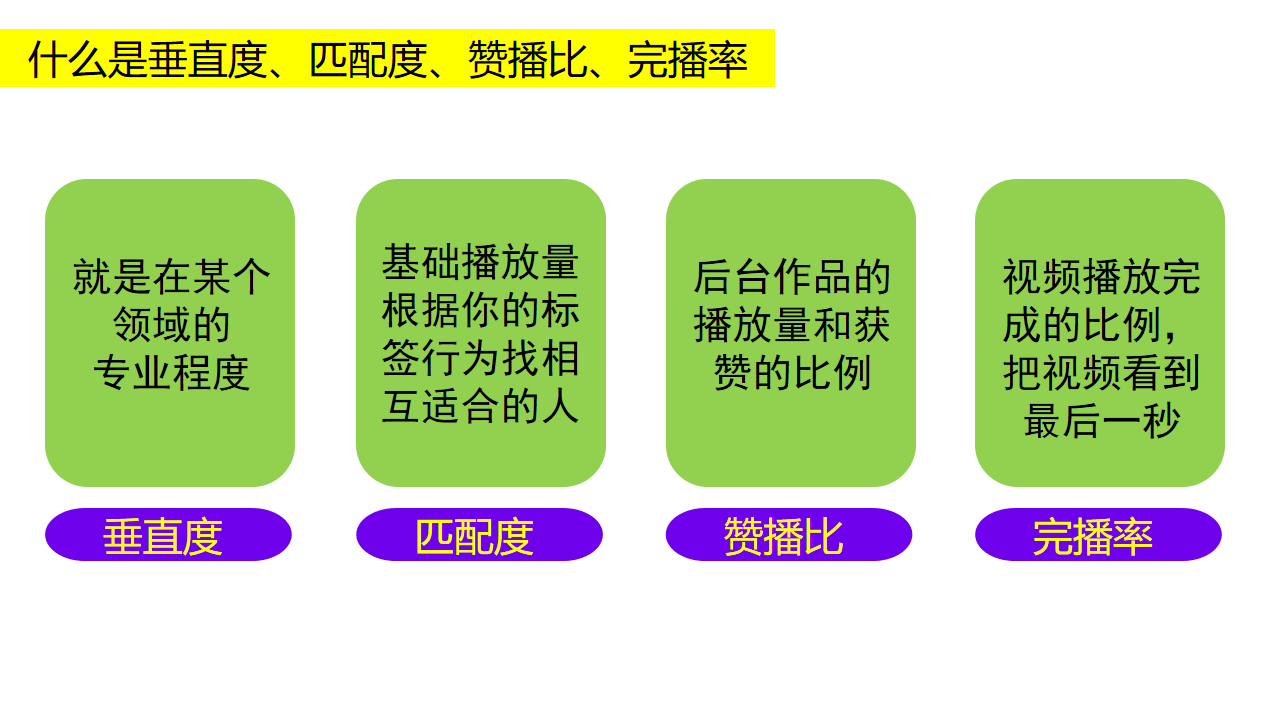 什么是垂直度、匹配度、赞播比、完播率

就是在某个领域的专业程度

垂直度

基础播放量根据你的标签行为找相互适合的人

匹配度

后台作品的播放量和获赞的比例

赞播比

视频播放完成的比例，把视频看到最后一秒

完播率